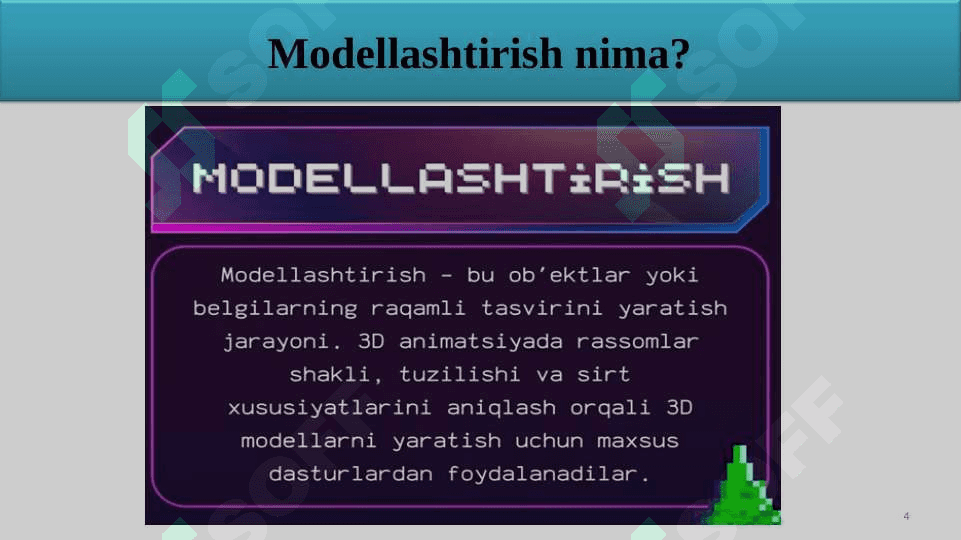 Modellashtirish nima?

MODELLASHTiRiSH

Modellashtirish – bu ob’ektlar yoki belgilarning raqamli tasvirini yaratish jarayoni. 3D animatsiyada rassomlar shakli, tuzilishi va sirt xususiyatlarini aniqlash orqali 3D modellarni yaratish uchun maxsus dasturlardan foydalanadilar.

4